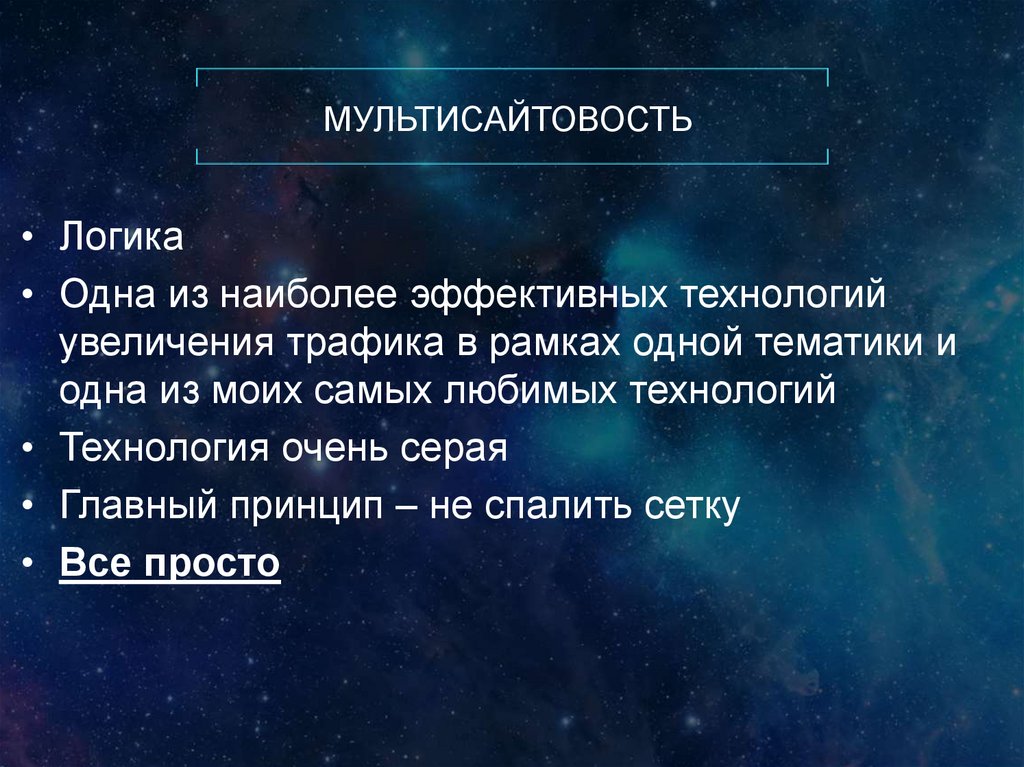 МУЛЬТИСАЙТОВОСТЬ

• Логика
• Одна из наиболее эффективных технологий увеличения трафика в рамках одной тематики и одна из моих самых любимых технологий
• Технология очень серая
• Главный принцип – не спалить сетку
• Все просто